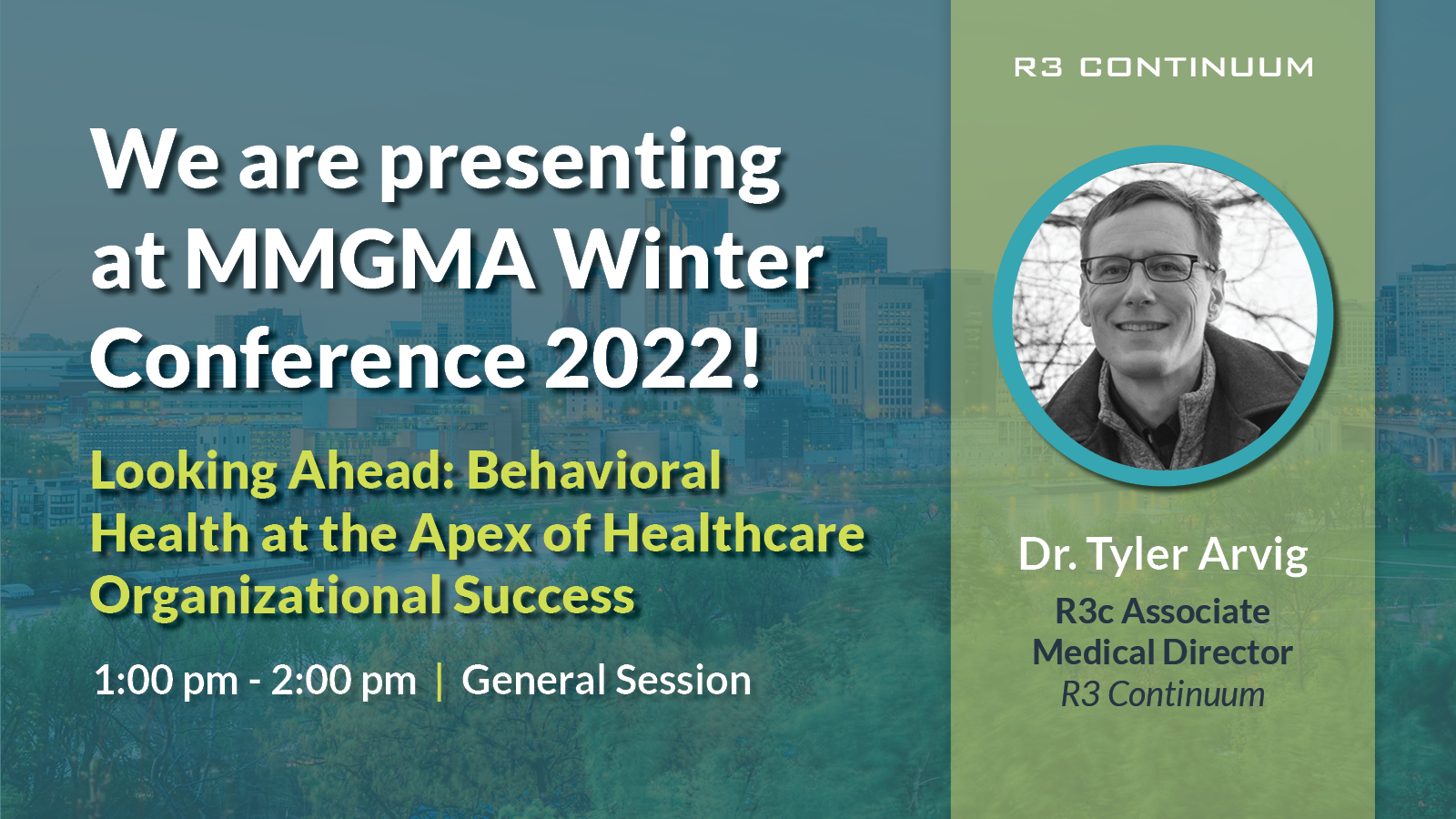 We are presenting at MMGMA Winter Conference 2022!

Looking Ahead: Behavioral Health at the Apex of Healthcare Organizational Success

1:00 pm - 2:00 pm | General Session

R3 CONTINUUM

Dr. Tyler Arvig

R3c Associate Medical Director

R3 Continuum